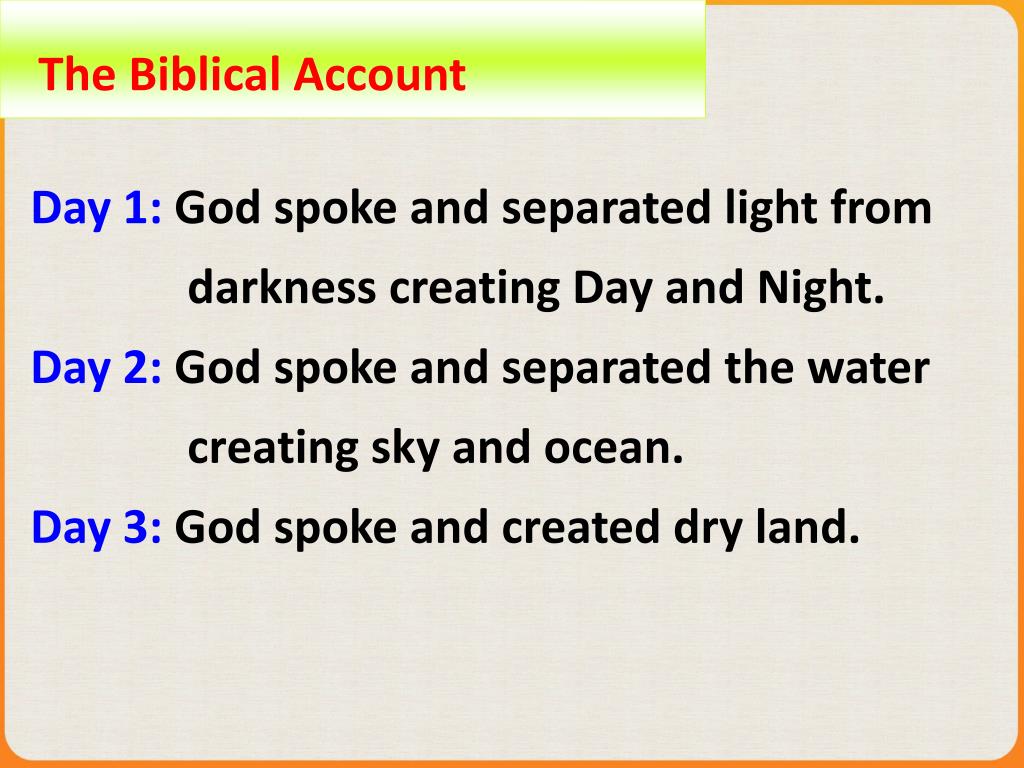 The Biblical Account

Day 1: God spoke and separated light from darkness creating Day and Night.

Day 2: God spoke and separated the water creating sky and ocean.

Day 3: God spoke and created dry land.